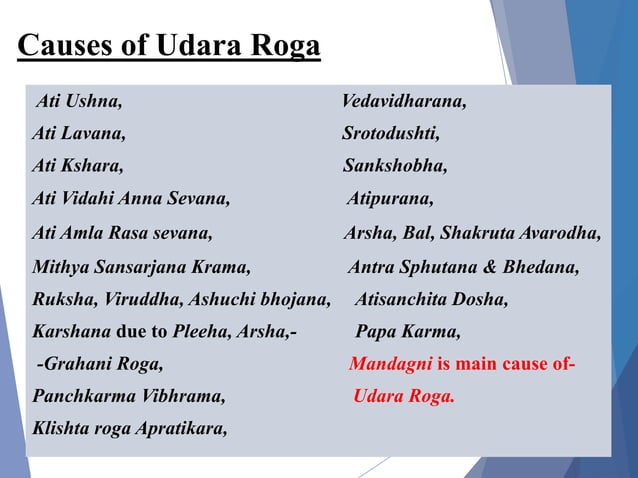 Causes of Udara Roga

Ati Ushna,
Ati Lavana,
Ati Kshara,
Ati Vidahi Anna Sevana,
Ati Amla Rasa sevana,
Mithya Sansarjana Krama,
Ruksha, Viruddha, Ashuchi bhojana,
Karshana due to Pleeha, Arsha,-
-Grahani Roga,
Panchkarma Vibhrama,
Klishta roga Apratikara,

Vedavidharana,
Srotodushti,
Sankshobha,
Atipurana,
Arsha, Bal, Shakruta Avarodha,
Antra Sphutana & Bhedana,
Atisanchita Dosha,
Papa Karma,
Mandagni is main cause of-
Udara Roga.